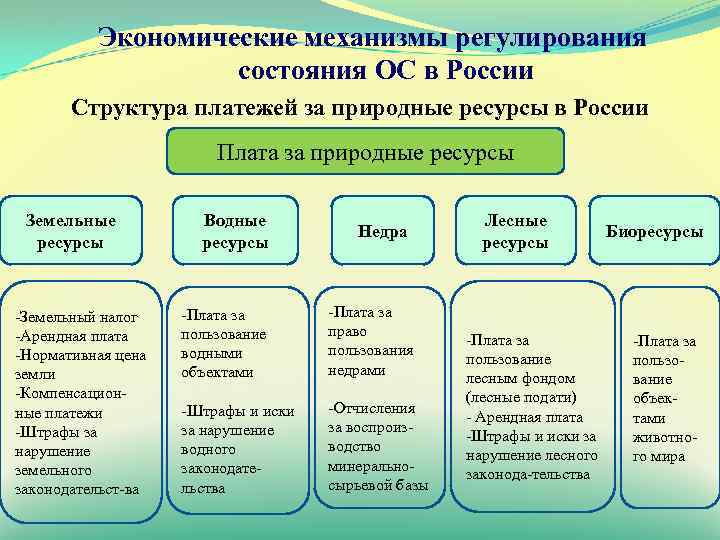 Экономические механизмы регулирования состояния ОС в России

Структура платежей за природные ресурсы в России

Плата за природные ресурсы

Земельные ресурсы

Водные ресурсы

Недра

Лесные ресурсы

Биоресурсы

-Земельный налог
-Арендная плата
-Нормативная цена земли
-Компенсационные платежи
-Штрафы за нарушение земельного законодательст-ва

-Плата за пользование водными объектами

-Штрафы и иски за нарушение водного законодательства

-Плата за право пользования недрами

-Отчисления за воспроизводство минерально-сырьевой базы

-Плата за пользование лесным фондом (лесные подати)
- Арендная плата
-Штрафы и иски за нарушение лесного законода-тельства

-Плата за пользование объектами животного мира